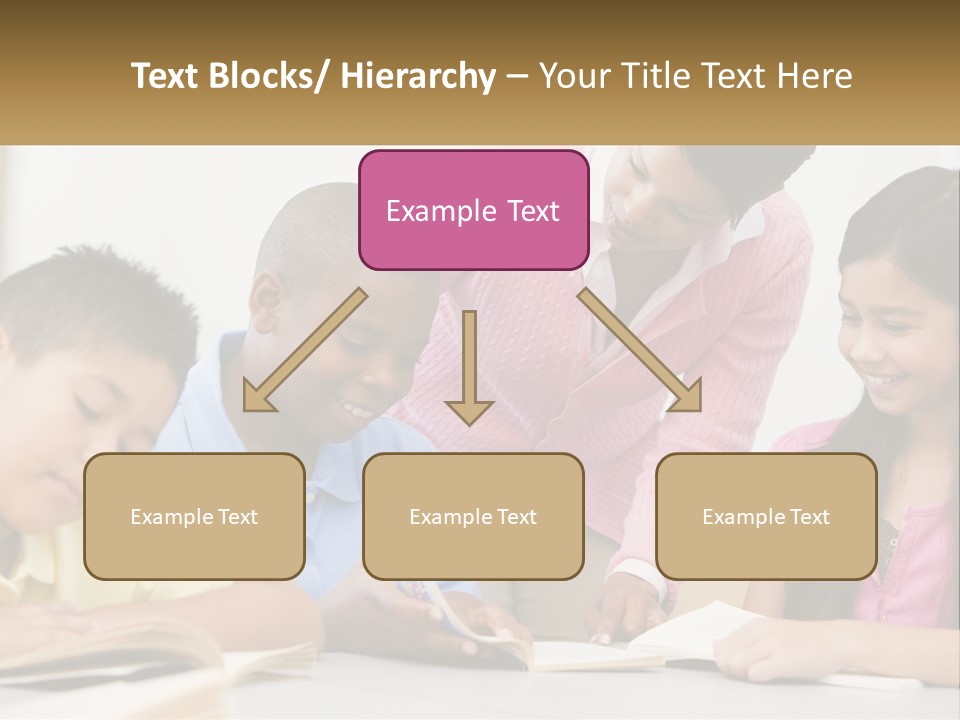 Text Blocks/ Hierarchy – Your Title Text Here

Example Text

Example Text

Example Text

Example Text